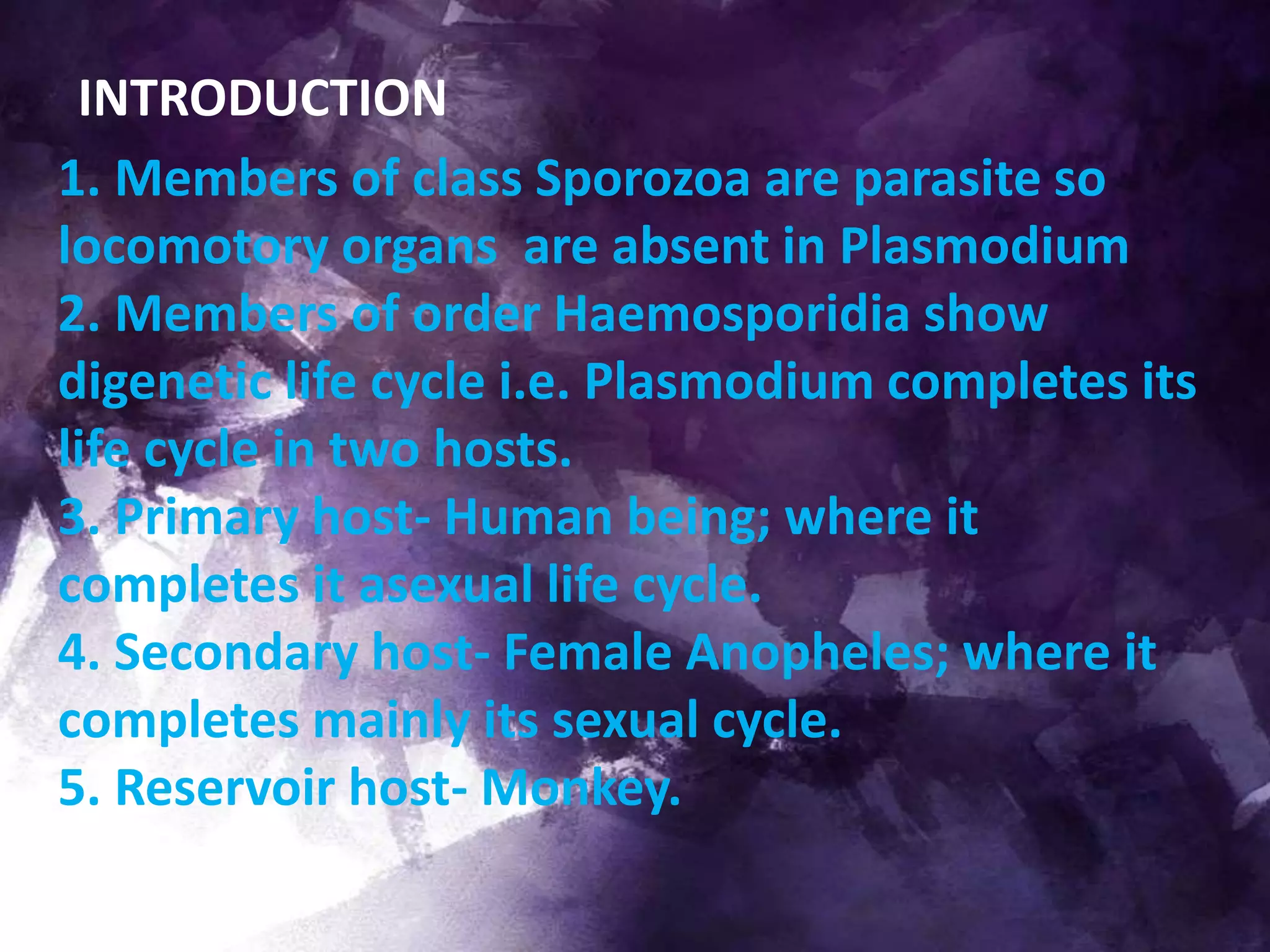 INTRODUCTION

1. Members of class Sporozoa are parasite so locomotory organs are absent in Plasmodium
2. Members of order Haemosporidia show digenetic life cycle i.e. Plasmodium completes its life cycle in two hosts.
3. Primary host- Human being; where it completes it asexual life cycle.
4. Secondary host- Female Anopheles; where it completes mainly its sexual cycle.
5. Reservoir host- Monkey.